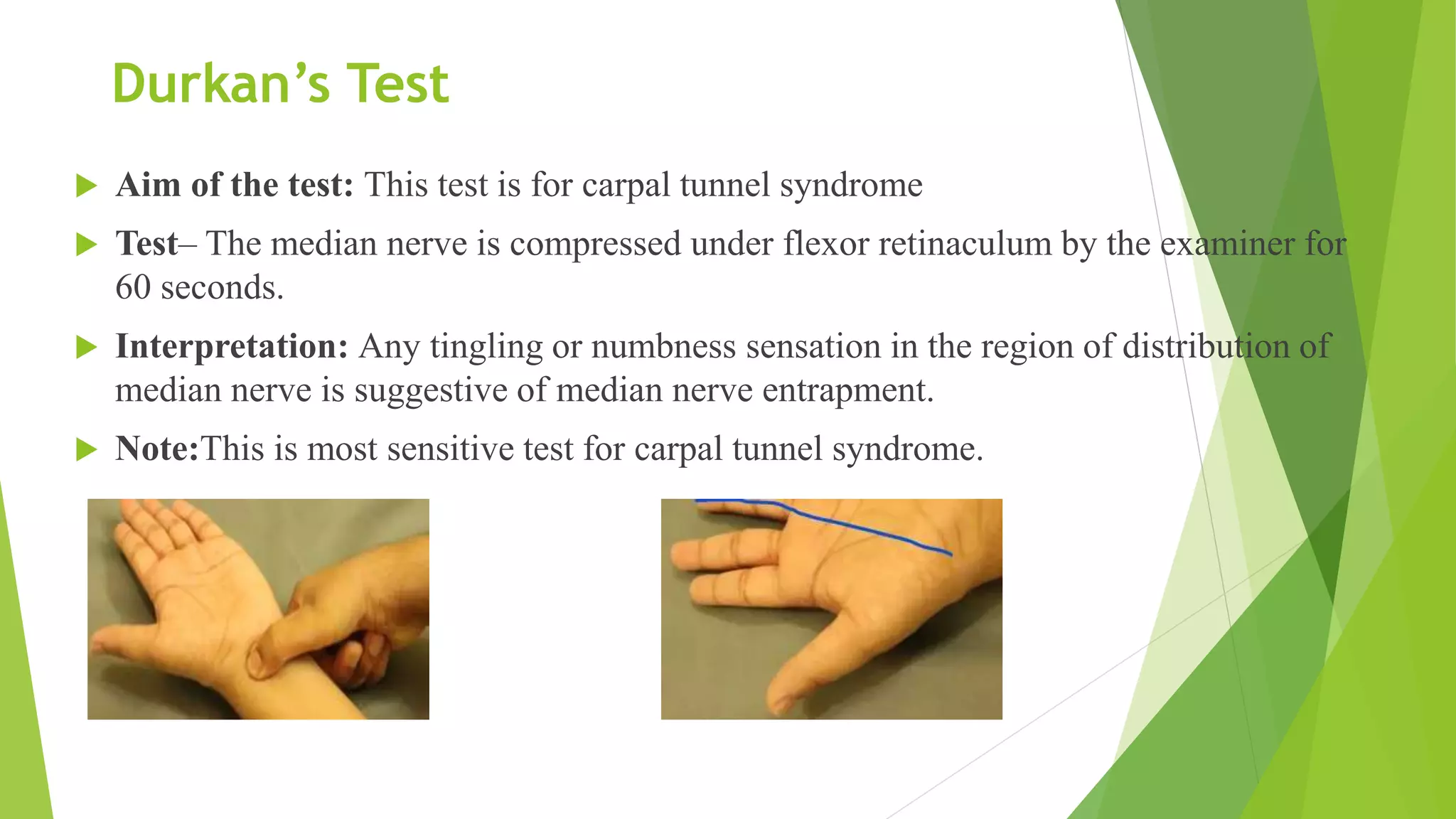 Durkan’s Test

Aim of the test: This test is for carpal tunnel syndrome

Test– The median nerve is compressed under flexor retinaculum by the examiner for 60 seconds.

Interpretation: Any tingling or numbness sensation in the region of distribution of median nerve is suggestive of median nerve entrapment.

Note:This is most sensitive test for carpal tunnel syndrome.